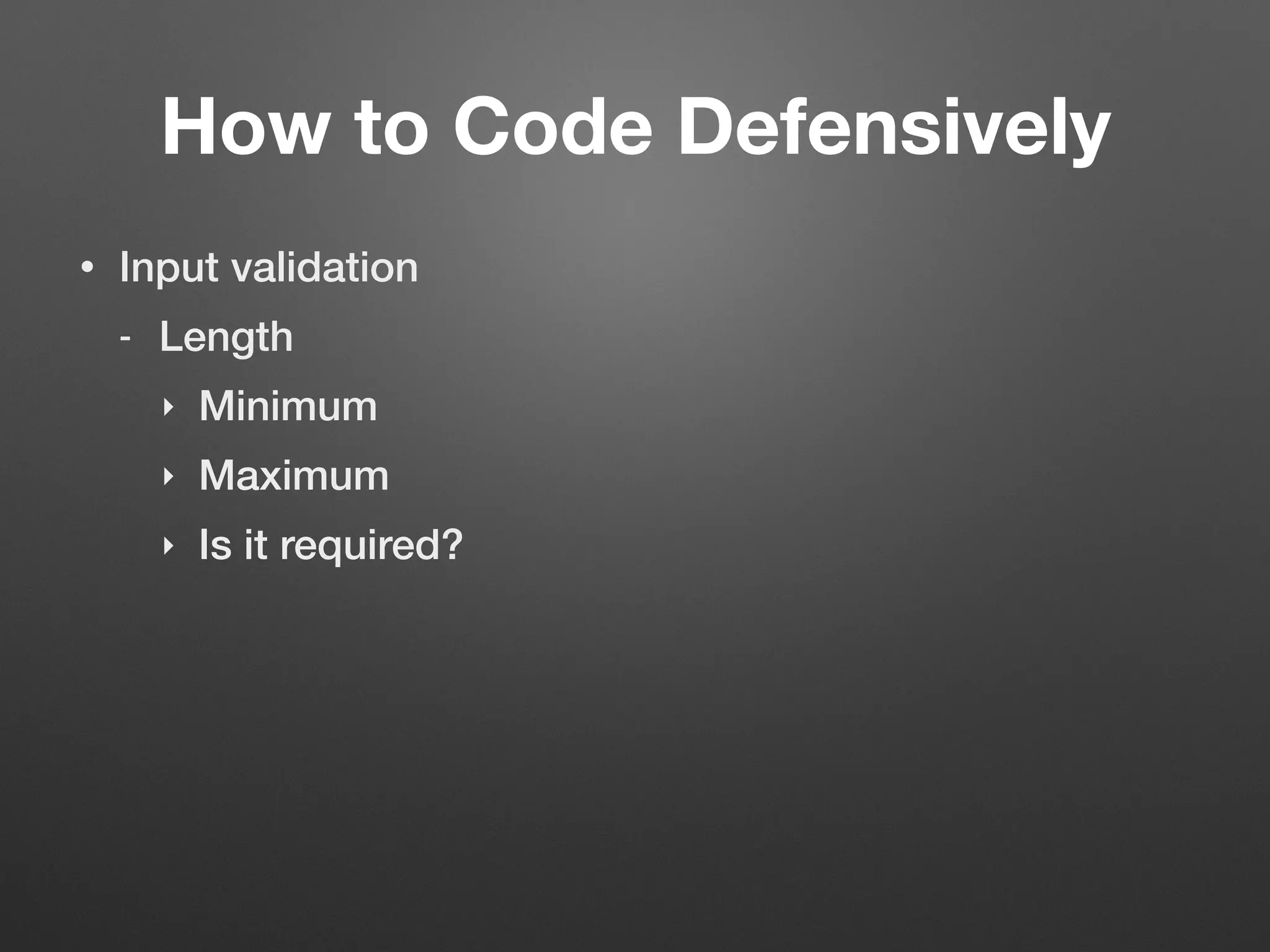 How to Code Defensively

• Input validation
  - Length
    ‣ Minimum
    ‣ Maximum
    ‣ Is it required?